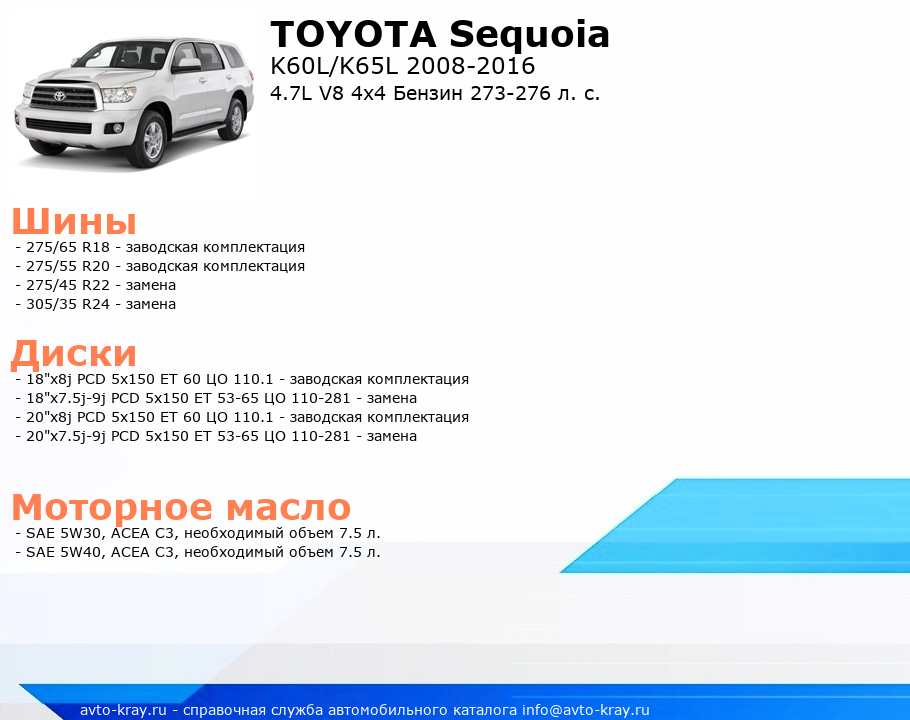 TOYOTA Sequoia
K60L/K65L 2008-2016
4.7L V8 4x4 Бензин 273-276 л. с.

Шины
- 275/65 R18 - заводская комплектация
- 275/55 R20 - заводская комплектация
- 275/45 R22 - замена
- 305/35 R24 - замена

Диски
- 18"x8j PCD 5x150 ET 60 ЦО 110.1 - заводская комплектация
- 18"x7.5j-9j PCD 5x150 ET 53-65 ЦО 110-281 - замена
- 20"x8j PCD 5x150 ET 60 ЦО 110.1 - заводская комплектация
- 20"x7.5j-9j PCD 5x150 ET 53-65 ЦО 110-281 - замена

Моторное масло
- SAE 5W30, ACEA C3, необходимый объем 7.5 л.
- SAE 5W40, ACEA C3, необходимый объем 7.5 л.

avto-kray.ru - справочная служба автомобильного каталога info@avto-kray.ru